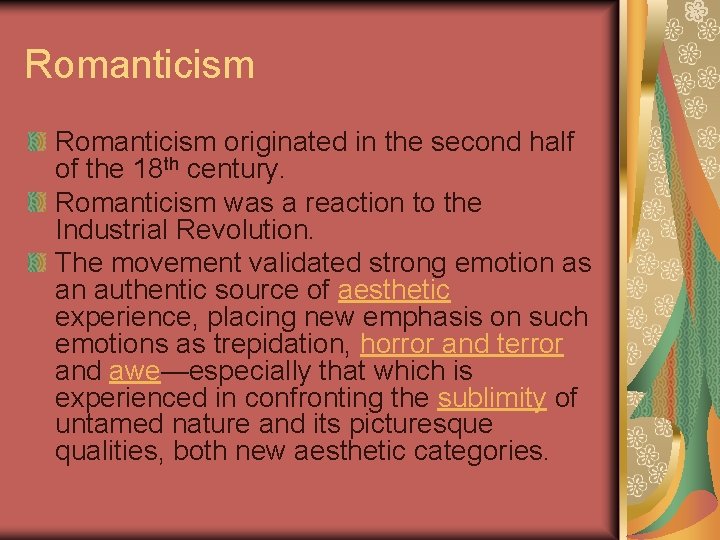 Romanticism

Romanticism originated in the second half of the 18th century.

Romanticism was a reaction to the Industrial Revolution.

The movement validated strong emotion as an authentic source of aesthetic experience, placing new emphasis on such emotions as trepidation, horror and terror and awe—especially that which is experienced in confronting the sublimity of untamed nature and its picturesque qualities, both new aesthetic categories.